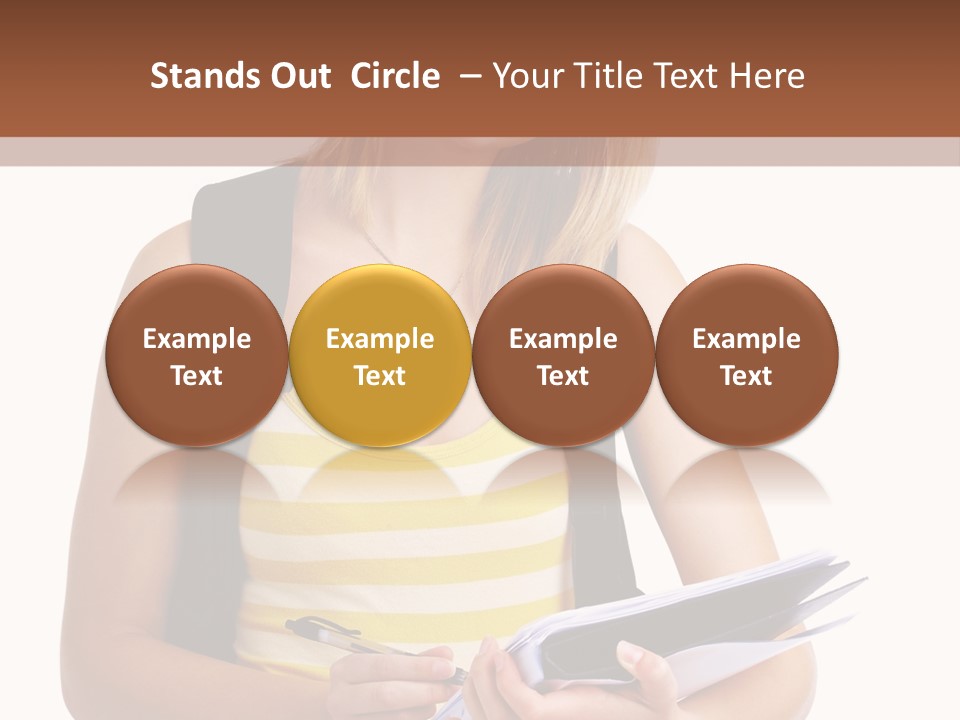 Stands Out Circle – Your Title Text Here

Example Text

Example Text

Example Text

Example Text